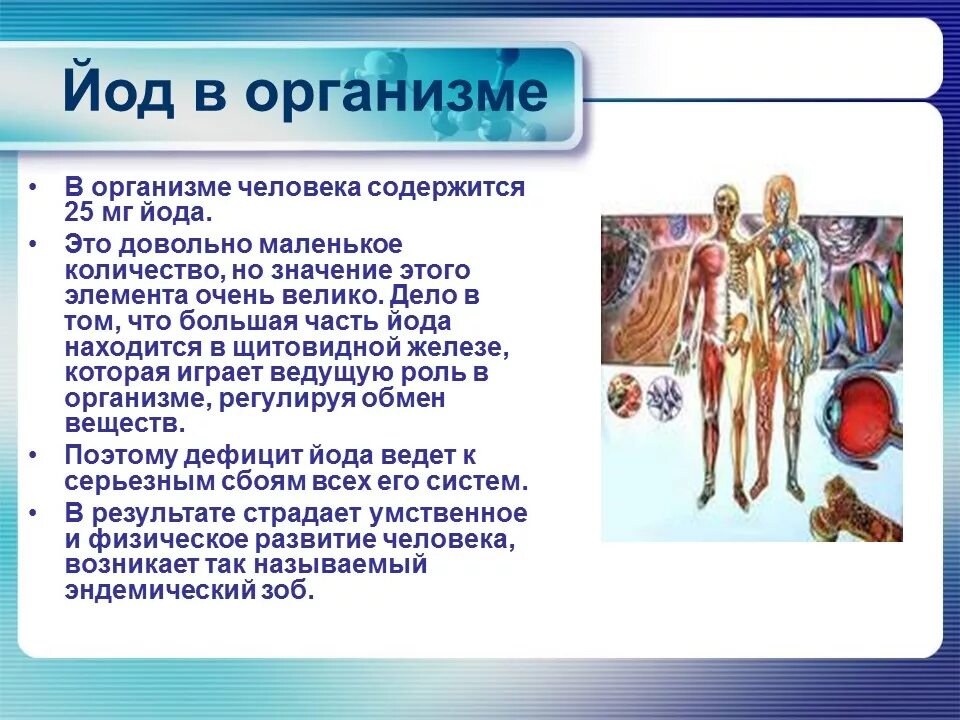 Йод в организме

• В организме человека содержится 25 мг йода.
• Это довольно маленькое количество, но значение этого элемента очень велико. Дело в том, что большая часть йода находится в щитовидной железе, которая играет ведущую роль в организме, регулируя обмен веществ.
• Поэтому дефицит йода ведет к серьезным сбоям всех его систем.
• В результате страдает умственное и физическое развитие человека, возникает так называемый эндемический зоб.